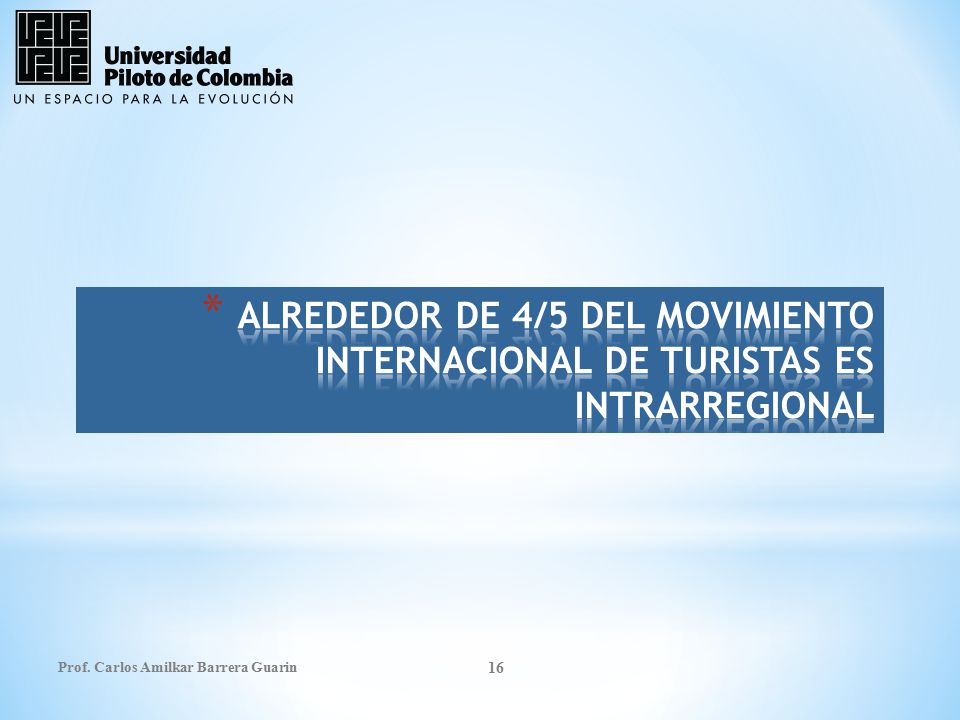 Universidad Piloto de Colombia
UN ESPACIO PARA LA EVOLUCIÓN

* ALREDEDOR DE 4/5 DEL MOVIMIENTO INTERNACIONAL DE TURISTAS ES INTRARREGIONAL

Prof. Carlos Amilkar Barrera Guarin

16